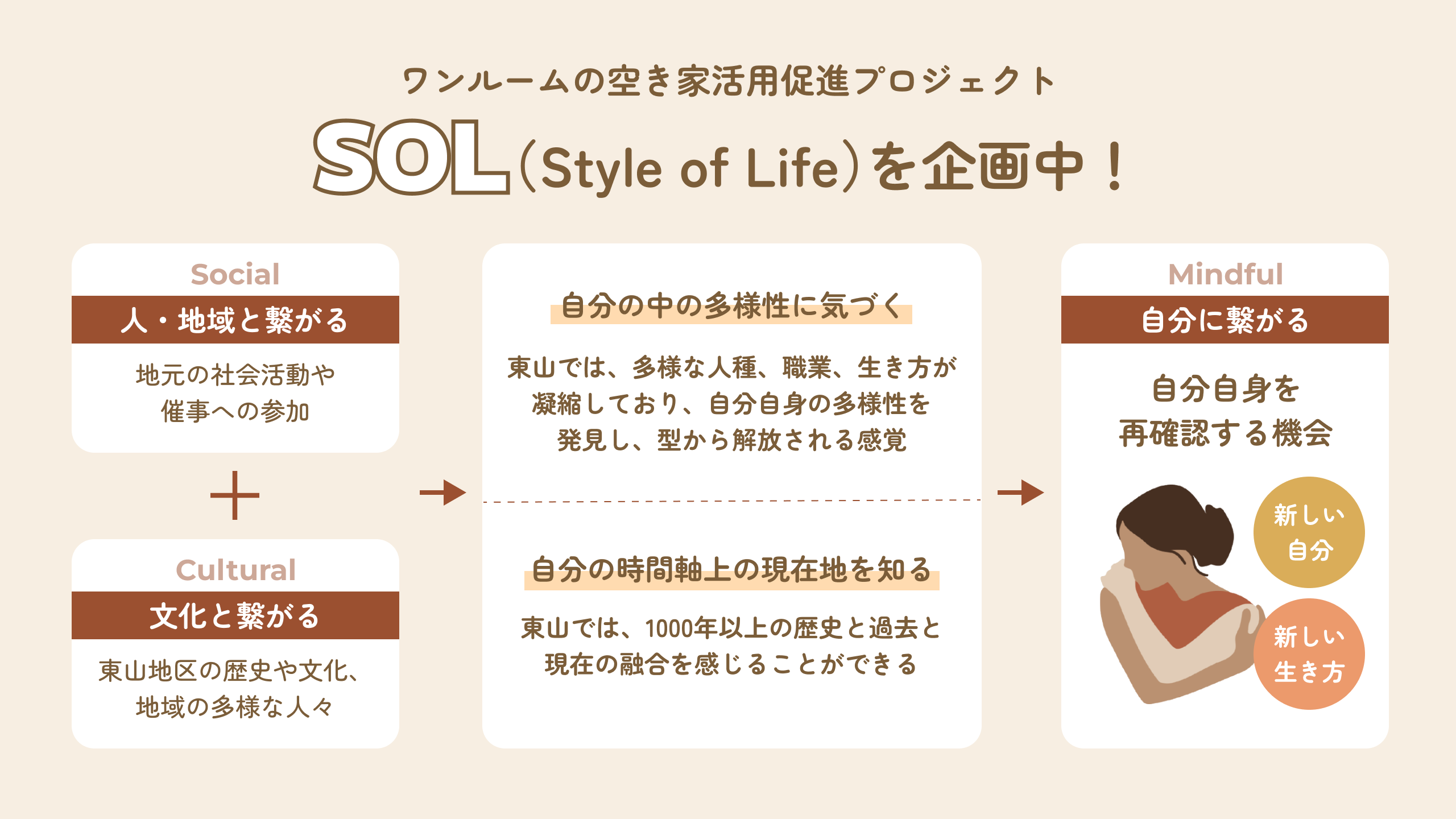 ワンルームの空き家活用促進プロジェクト

SOL(Style of Life)を企画中！

Social

人・地域と繋がる

地元の社会活動や催事への参加

+

Cultural

文化と繋がる

東山地区の歴史や文化、地域の多様な人々

自分の中の多様性に気づく

東山では、多様な人種、職業、生き方が凝縮しており、自分自身の多様性を発見し、型から解放される感覚

自分の時間軸上の現在地を知る

東山では、1000年以上の歴史と過去と現在の融合を感じることができる

Mindful

自分に繋がる

自分自身を再確認する機会

新しい自分

新しい生き方